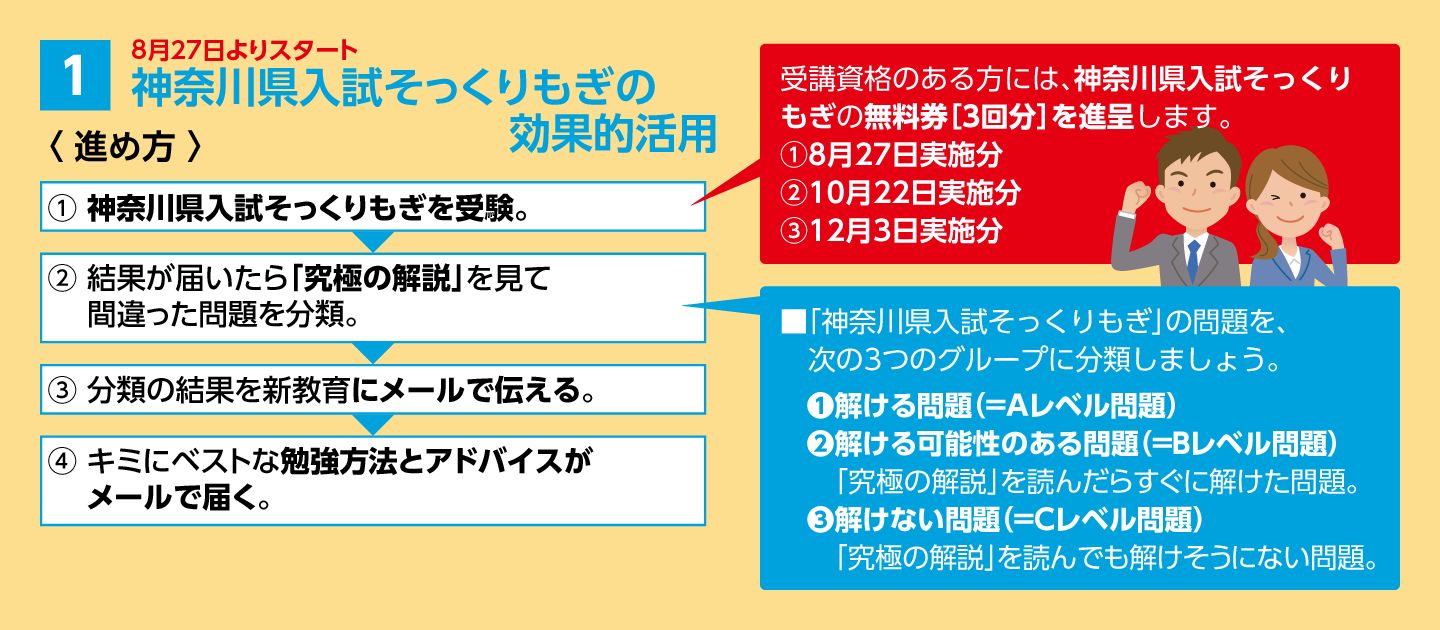 1
8月27日よりスタート
神奈川県入試そっくりもぎの効果的活用

〈 進め方 〉

① 神奈川県入試そっくりもぎを受験。

② 結果が届いたら「究極の解説」を見て間違った問題を分類。

③ 分類の結果を新教育にメールで伝える。

④ キミにベストな勉強方法とアドバイスがメールで届く。

受講資格のある方には、神奈川県入試そっくりもぎの無料券[3回分]を進呈します。
①8月27日実施分
②10月22日実施分
③12月3日実施分

■「神奈川県入試そっくりもぎ」の問題を、次の3つのグループに分類しましょう。
❶解ける問題(=Aレベル問題)
❷解ける可能性のある問題(=Bレベル問題)
「究極の解説」を読んだらすぐに解けた問題。
❸解けない問題(=Cレベル問題)
「究極の解説」を読んでも解けそうにない問題。